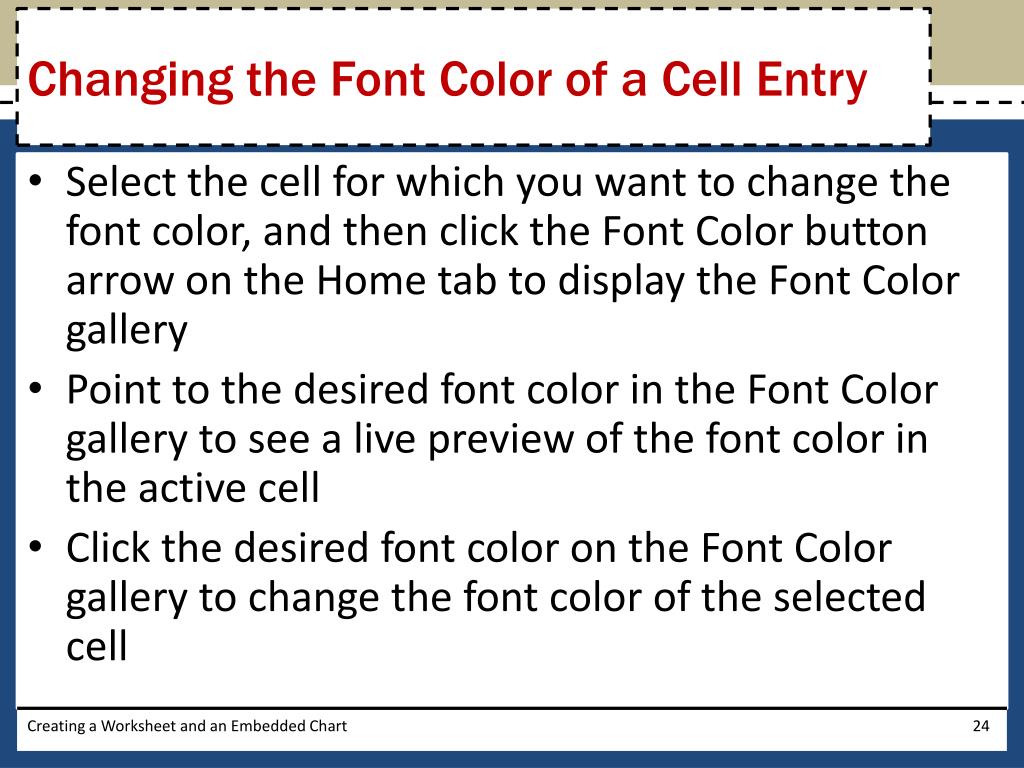 Changing the Font Color of a Cell Entry

• Select the cell for which you want to change the font color, and then click the Font Color button arrow on the Home tab to display the Font Color gallery
• Point to the desired font color in the Font Color gallery to see a live preview of the font color in the active cell
• Click the desired font color on the Font Color gallery to change the font color of the selected cell

Creating a Worksheet and an Embedded Chart

24